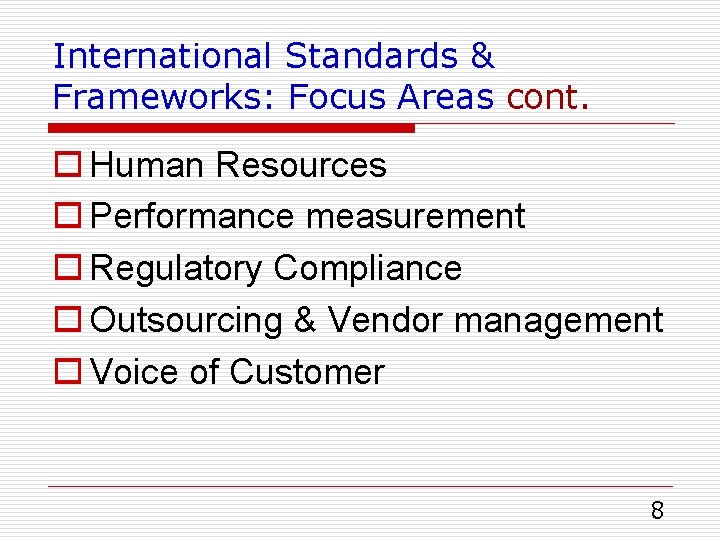 International Standards & Frameworks: Focus Areas cont.

Human Resources
Performance measurement
Regulatory Compliance
Outsourcing & Vendor management
Voice of Customer

8